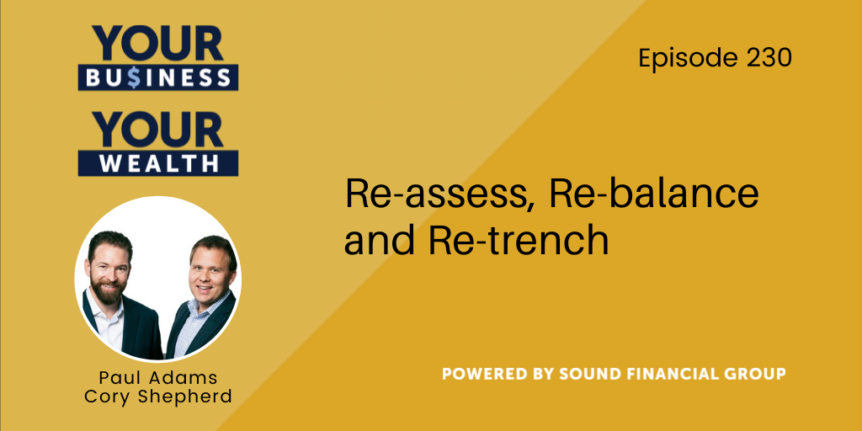 YOUR BU$INESS
YOUR WEALTH

Paul Adams
Cory Shepherd

Episode 230

Re-assess, Re-balance and Re-trench

POWERED BY SOUND FINANCIAL GROUP